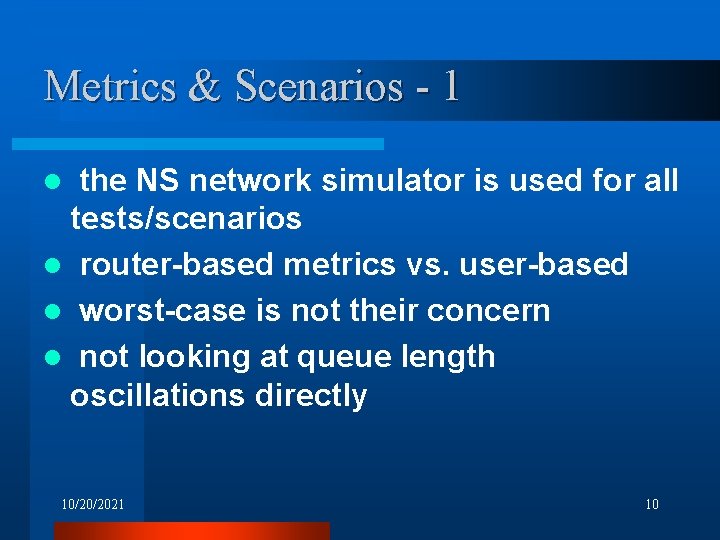 Metrics & Scenarios - 1

- the NS network simulator is used for all tests/scenarios
- router-based metrics vs. user-based
- worst-case is not their concern
- not looking at queue length oscillations directly

10/20/2021

10